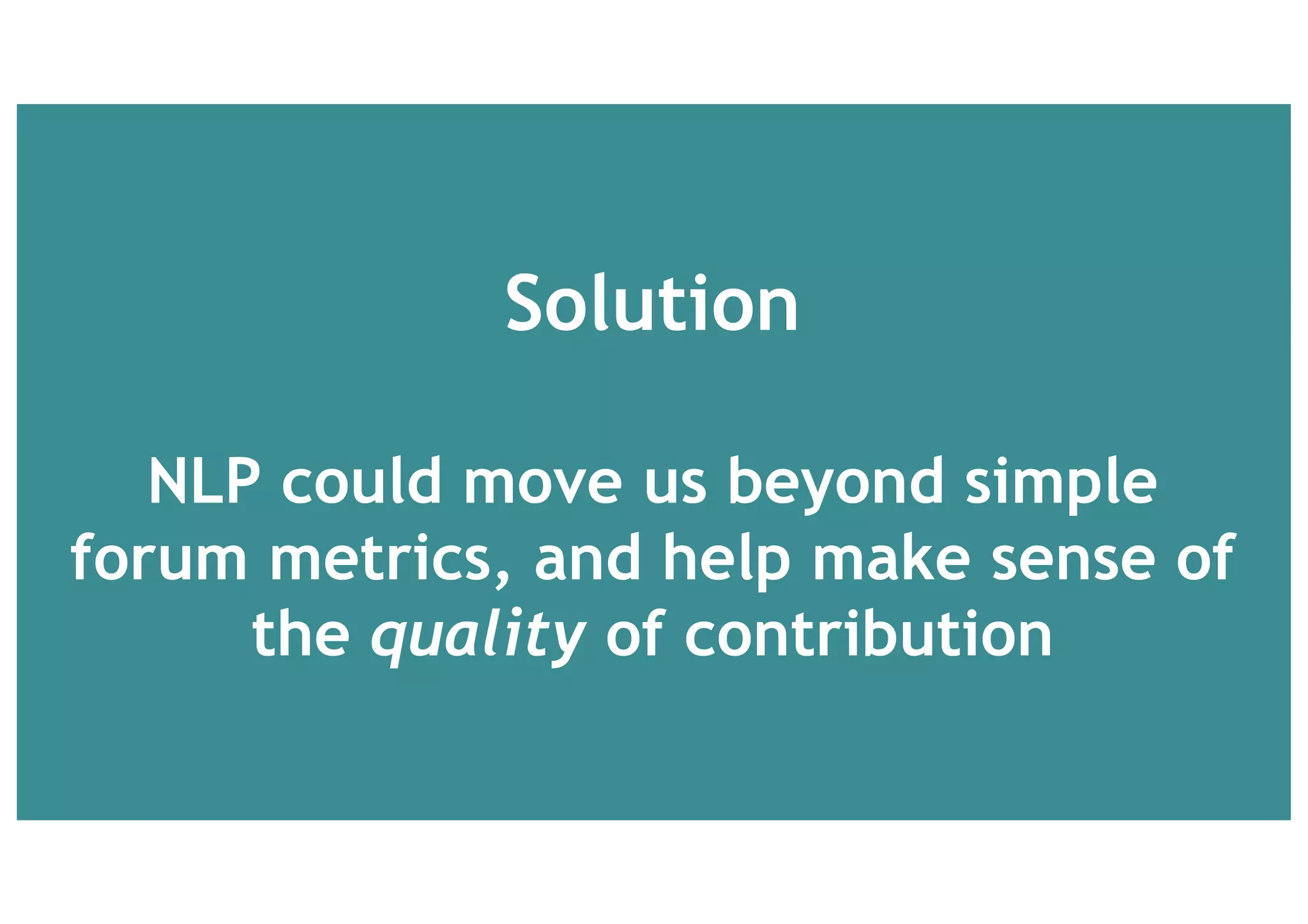 Solution

NLP could move us beyond simple forum metrics, and help make sense of the quality of contribution